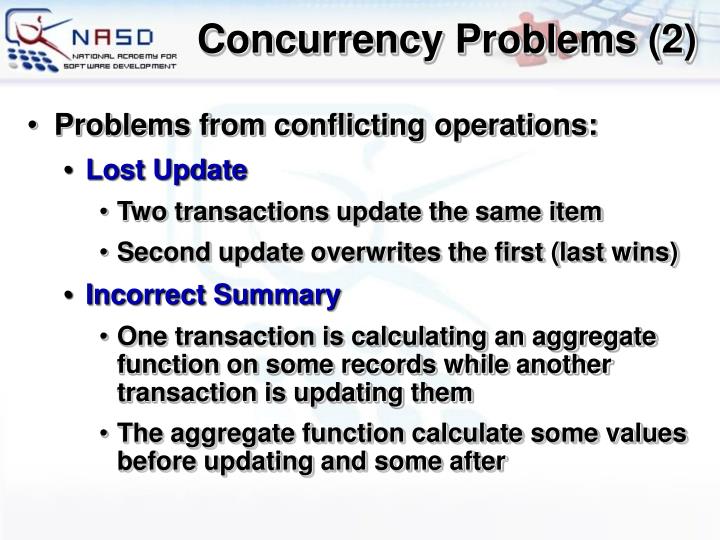 NASD
NATIONAL ACADEMY FOR SOFTWARE DEVELOPMENT

Concurrency Problems (2)

• Problems from conflicting operations:
  • Lost Update
    • Two transactions update the same item
    • Second update overwrites the first (last wins)
  • Incorrect Summary
    • One transaction is calculating an aggregate function on some records while another transaction is updating them
    • The aggregate function calculate some values before updating and some after